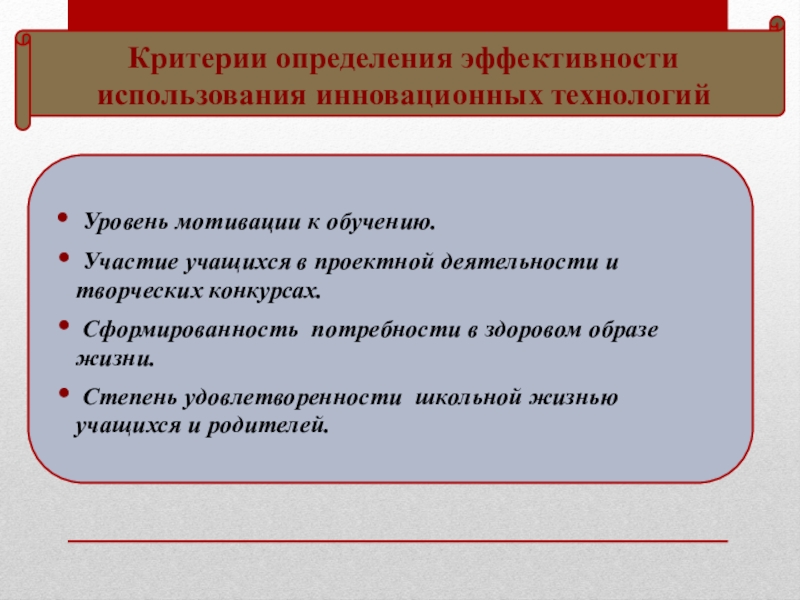 Критерии определения эффективности использования инновационных технологий

• Уровень мотивации к обучению.
• Участие учащихся в проектной деятельности и творческих конкурсах.
• Сформированность потребности в здоровом образе жизни.
• Степень удовлетворенности школьной жизнью учащихся и родителей.